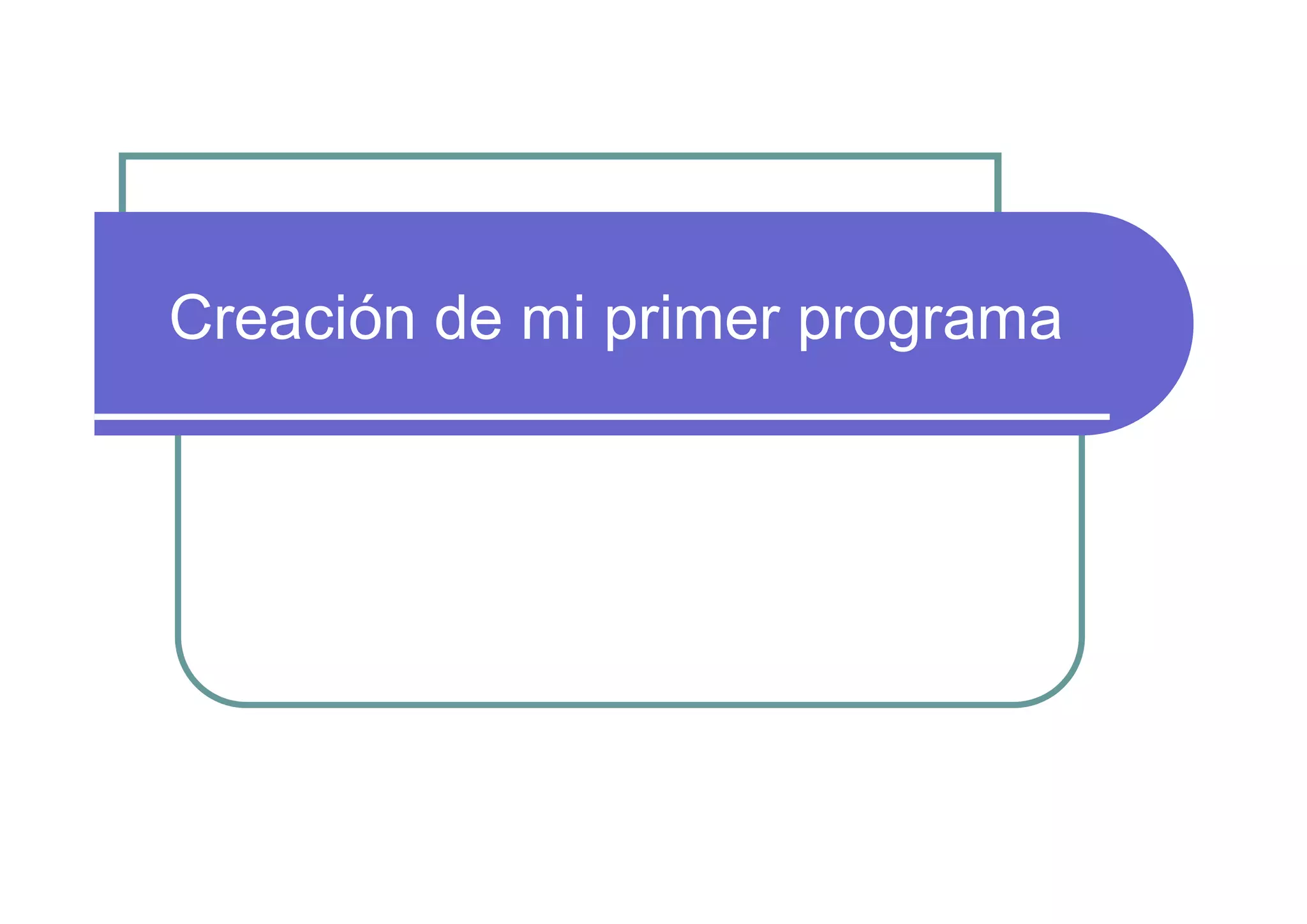 Creación de mi primer programa